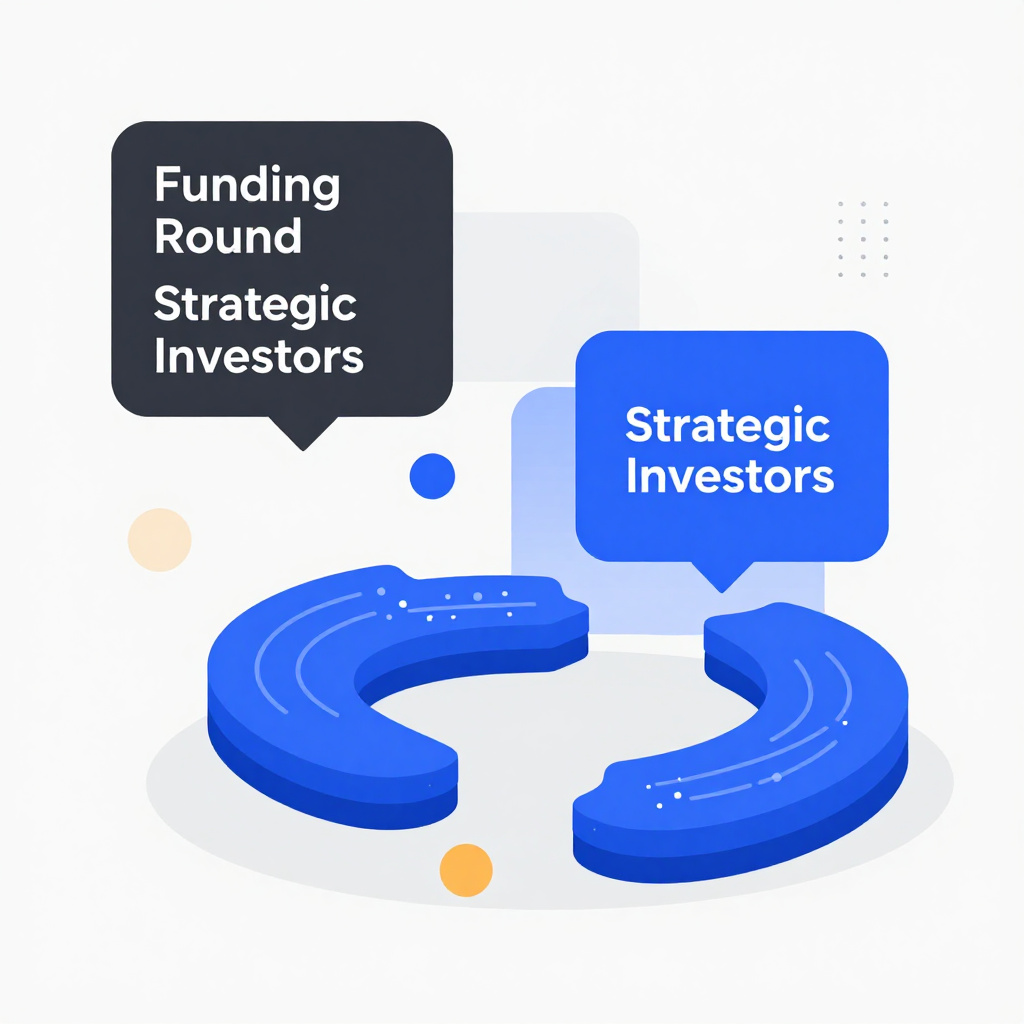 Funding Round

Strategic Investors

Strategic Investors